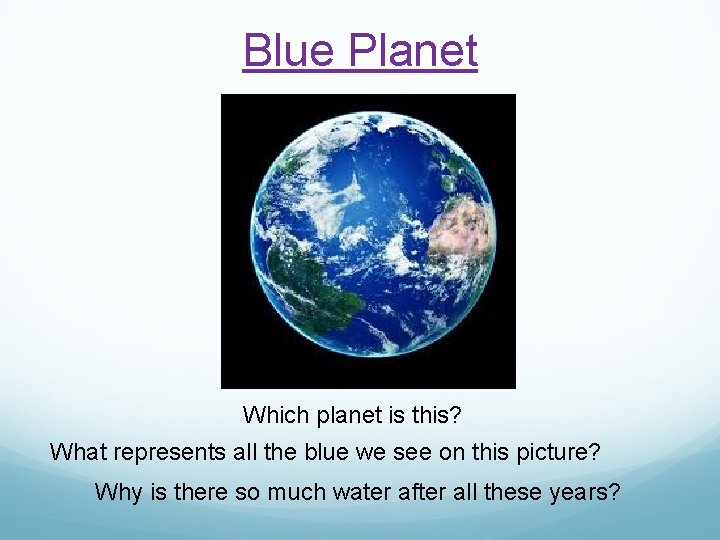 Blue Planet

Which planet is this?

What represents all the blue we see on this picture?

Why is there so much water after all these years?